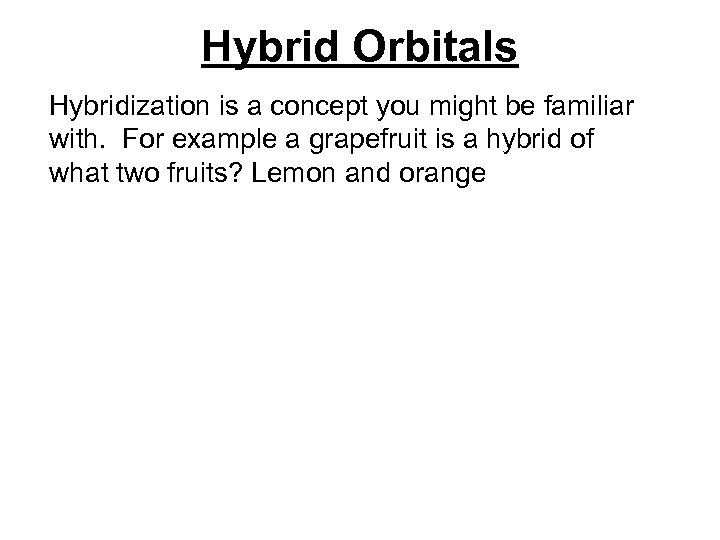 Hybrid Orbitals

Hybridization is a concept you might be familiar with. For example a grapefruit is a hybrid of what two fruits? Lemon and orange